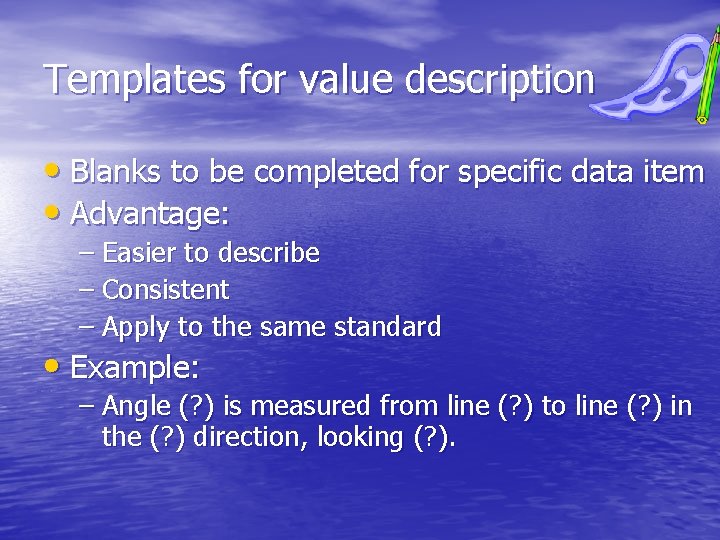 Templates for value description

• Blanks to be completed for specific data item
• Advantage:
– Easier to describe
– Consistent
– Apply to the same standard
• Example:
– Angle (?) is measured from line (?) to line (?) in the (?) direction, looking (?).